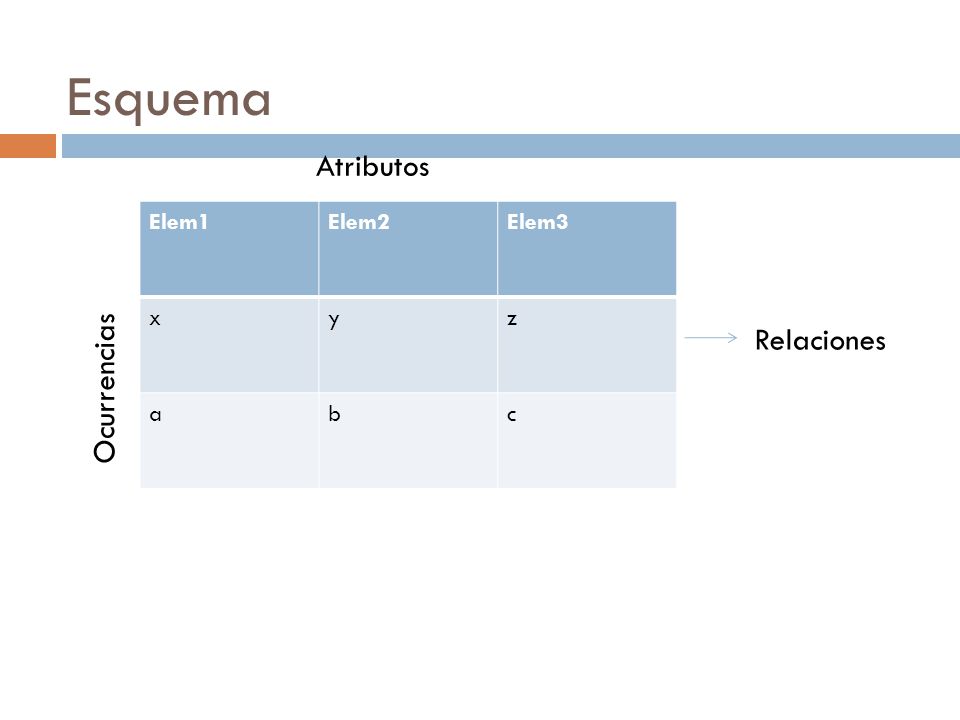 Esquema

Atributos

Ocurrencias

| Elem1 | Elem2 | Elem3 |
|---|---|---|
| x | y | z |
| a | b | c |

Relaciones